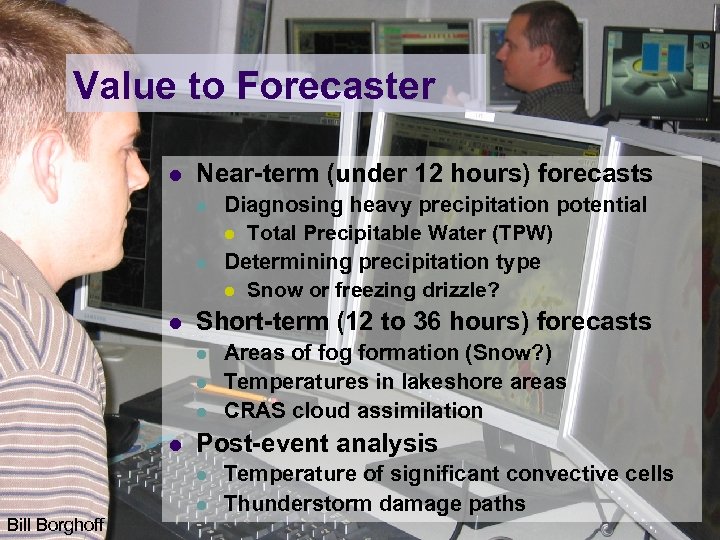 Value to Forecaster

- Near-term (under 12 hours) forecasts
  - Diagnosing heavy precipitation potential
    - Total Precipitable Water (TPW)
  - Determining precipitation type
    - Snow or freezing drizzle?
- Short-term (12 to 36 hours) forecasts
  - Areas of fog formation (Snow?)
  - Temperatures in lakeshore areas
  - CRAS cloud assimilation
- Post-event analysis
  - Temperature of significant convective cells
  - Thunderstorm damage paths

Bill Borghoff